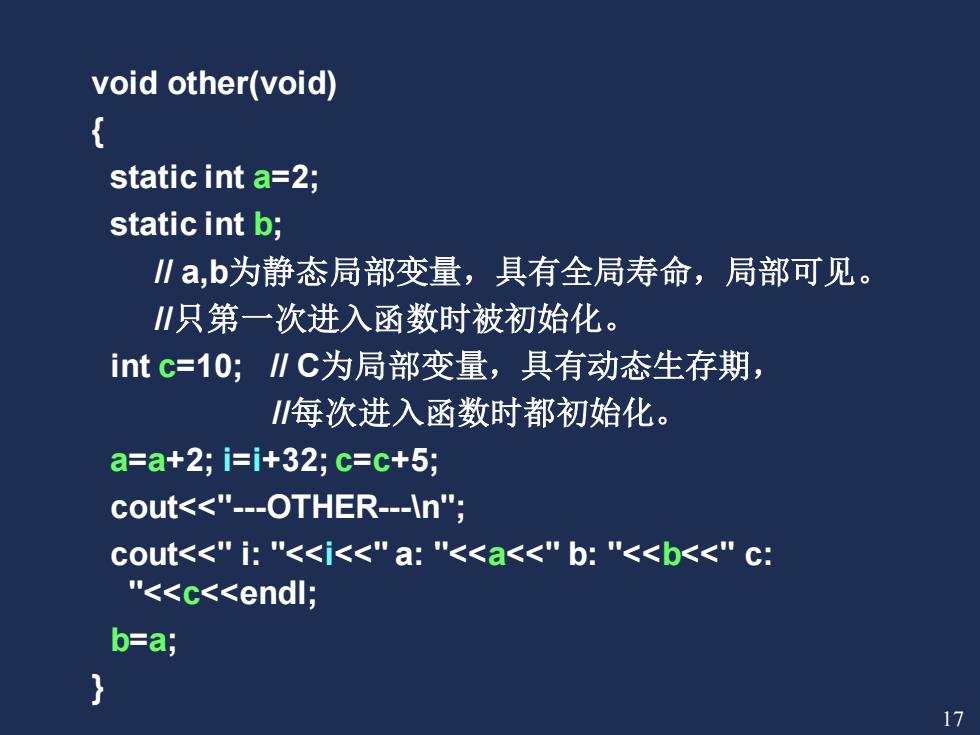 void other(void)
{
static int a=2;
static int b;
// a,b为静态局部变量，具有全局寿命，局部可见。
//只第一次进入函数时被初始化。
int c=10; // C为局部变量，具有动态生存期，
//每次进入函数时都初始化。
a=a+2; i=i+32; c=c+5;
cout<<"---OTHER---\n";
cout<<" i: "<<i<<" a: "<<a<<" b: "<<b<<" c: "<<c<<endl;
b=a;
}

17